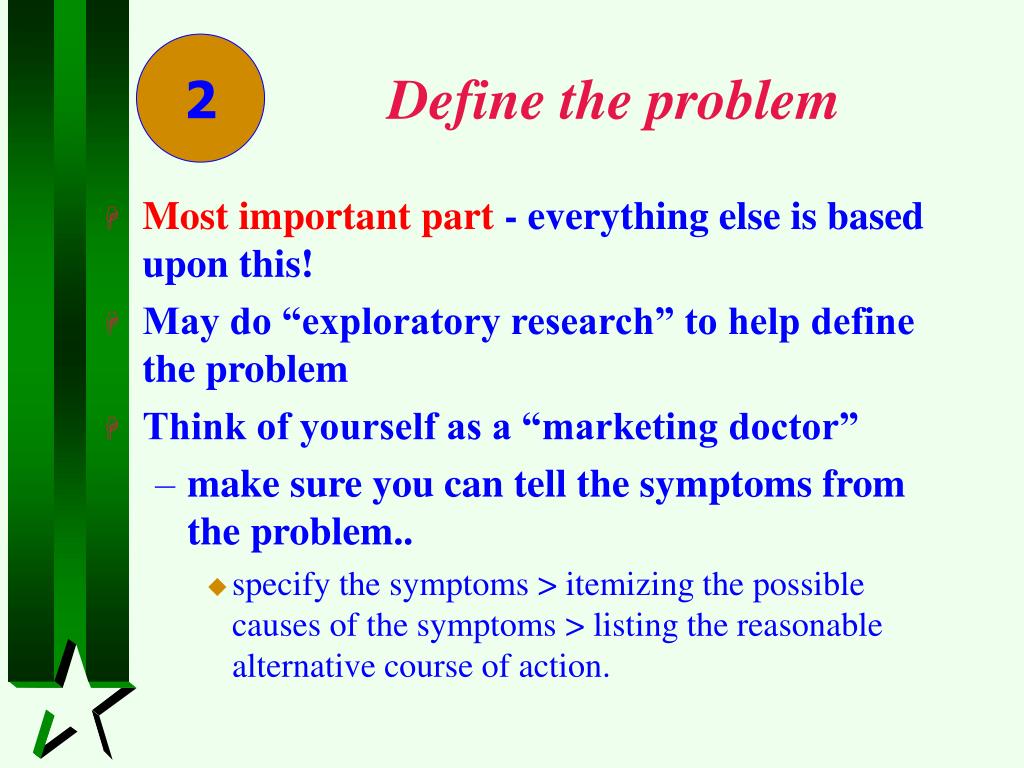 2

Define the problem

Most important part - everything else is based upon this!

May do “exploratory research” to help define the problem

Think of yourself as a “marketing doctor”

– make sure you can tell the symptoms from the problem..

specify the symptoms > itemizing the possible causes of the symptoms > listing the reasonable alternative course of action.